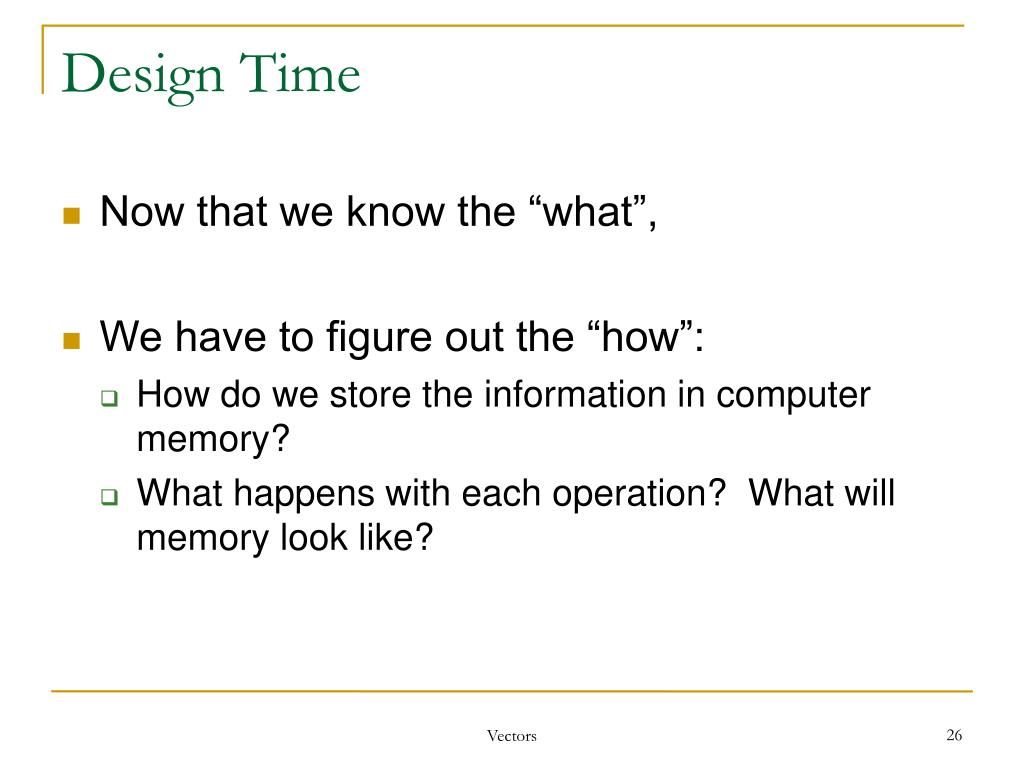 Design Time

Now that we know the “what”,

We have to figure out the “how”:

How do we store the information in computer memory?

What happens with each operation?  What will memory look like?

Vectors

26